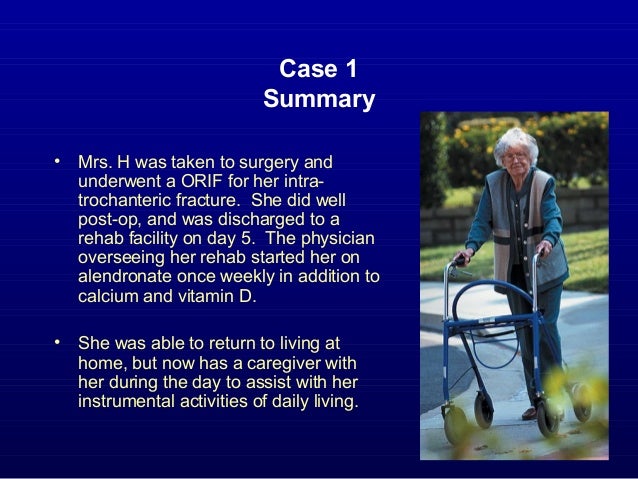 Case 1
Summary

• Mrs. H was taken to surgery and underwent a ORIF for her intra-trochanteric fracture. She did well post-op, and was discharged to a rehab facility on day 5. The physician overseeing her rehab started her on alendronate once weekly in addition to calcium and vitamin D.

• She was able to return to living at home, but now has a caregiver with her during the day to assist with her instrumental activities of daily living.